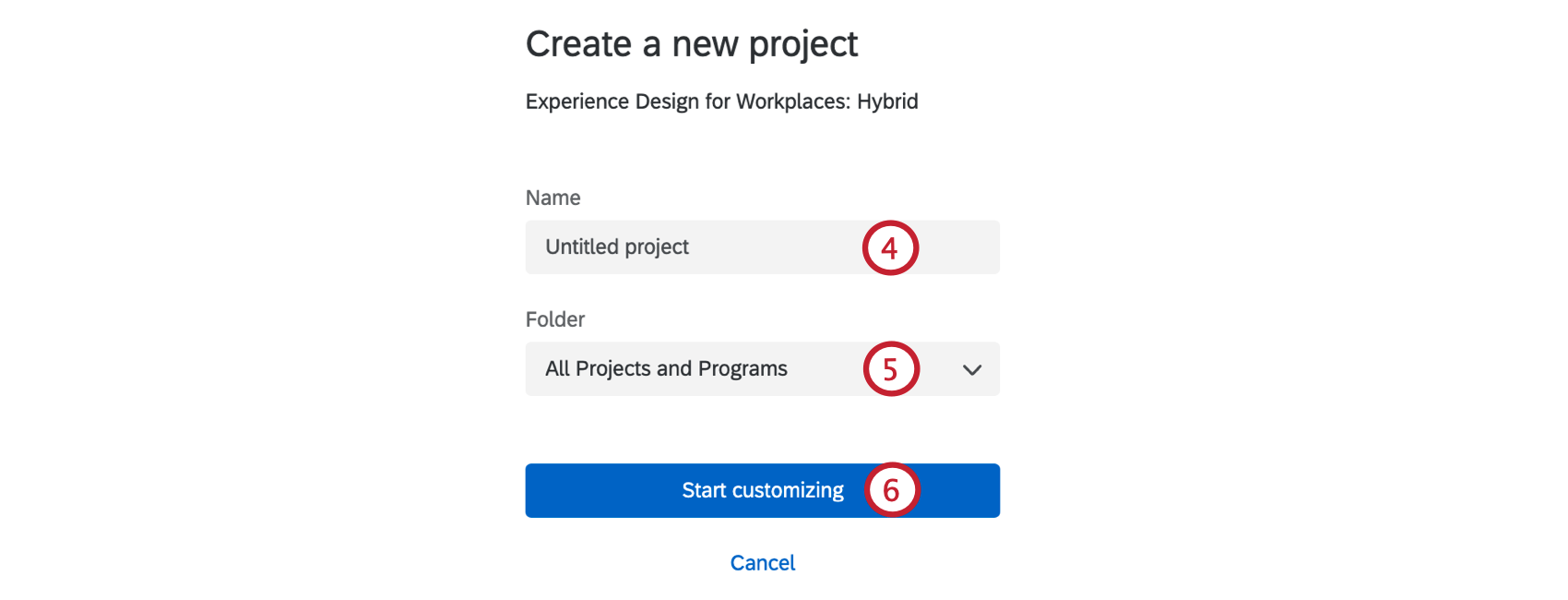 Create a new project

Experience Design for Workplaces: Hybrid

Name

Untitled project

4

Folder

All Projects and Programs

5

Start customizing

6

Cancel